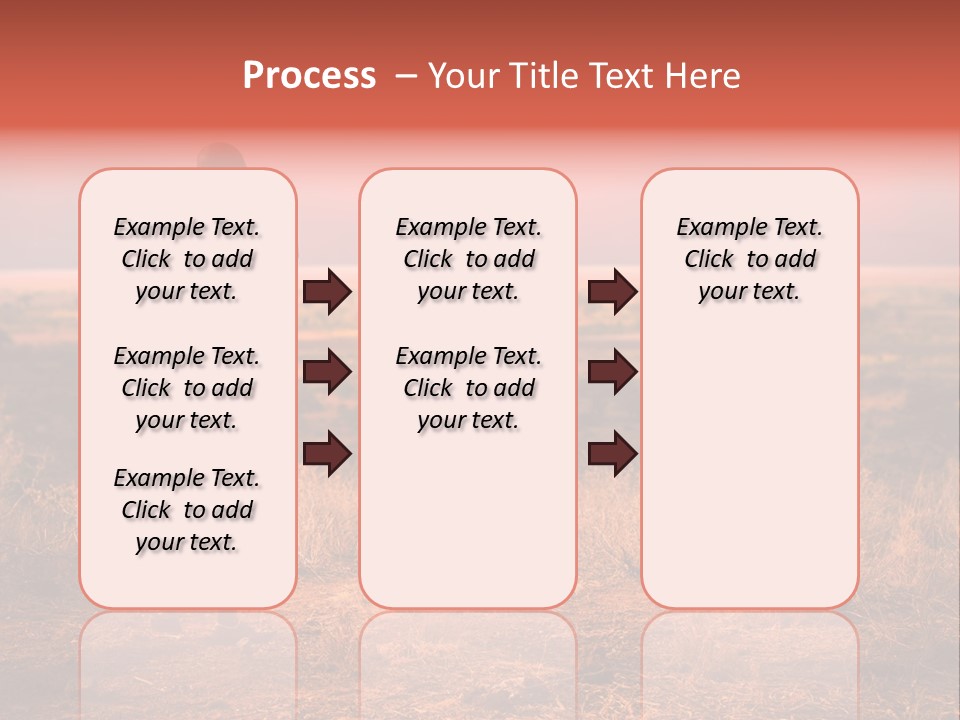 Process – Your Title Text Here

Example Text. Click to add your text.

Example Text. Click to add your text.

Example Text. Click to add your text.

Example Text. Click to add your text.

Example Text. Click to add your text.

Example Text. Click to add your text.